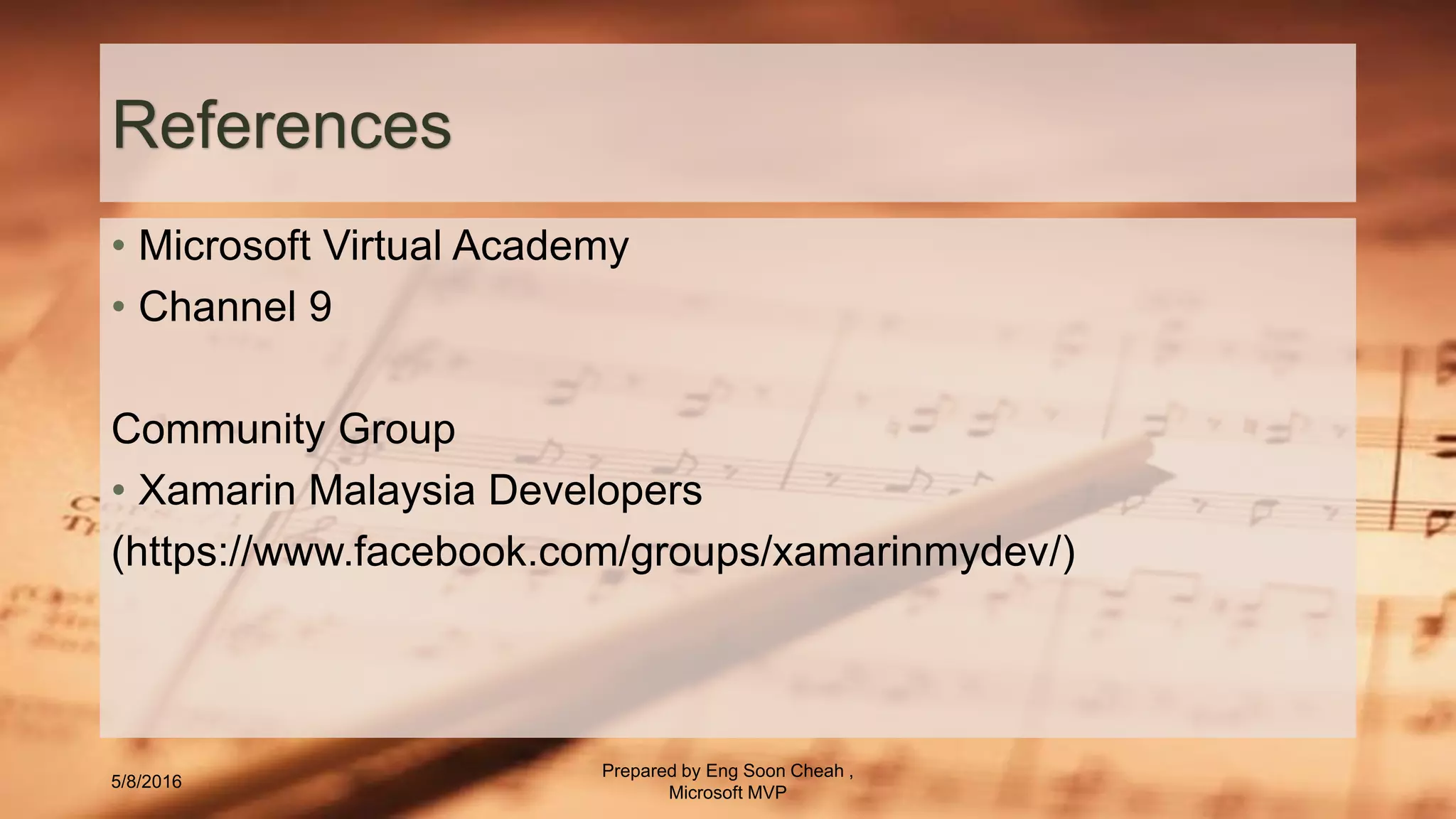 References

• Microsoft Virtual Academy
• Channel 9

Community Group
• Xamarin Malaysia Developers
(https://www.facebook.com/groups/xamarinmydev/)

5/8/2016

Prepared by Eng Soon Cheah , Microsoft MVP